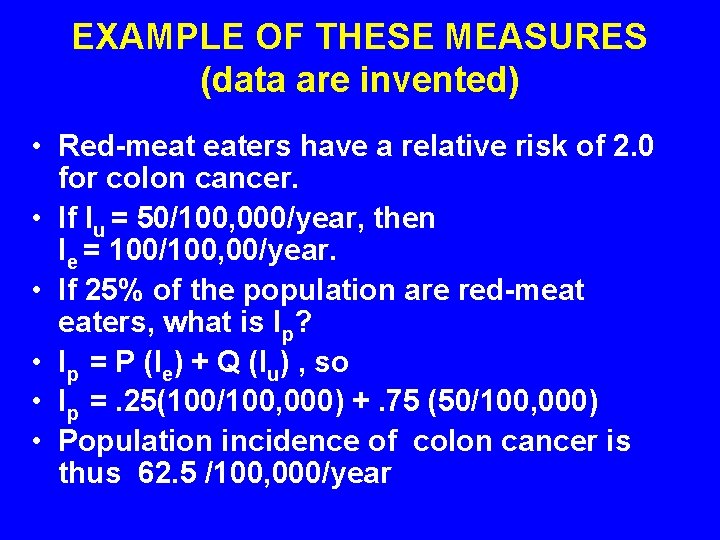 EXAMPLE OF THESE MEASURES
(data are invented)

• Red-meat eaters have a relative risk of 2.0 for colon cancer.
• If $I_u$ = 50/100,000/year, then $I_e$ = 100/100,00/year.
• If 25% of the population are red-meat eaters, what is $I_p$?
• $I_p$ = P ($I_e$) + Q ($I_u$) , so
• $I_p$ = .25(100/100,000) + .75 (50/100,000)
• Population incidence of colon cancer is thus 62.5 /100,000/year